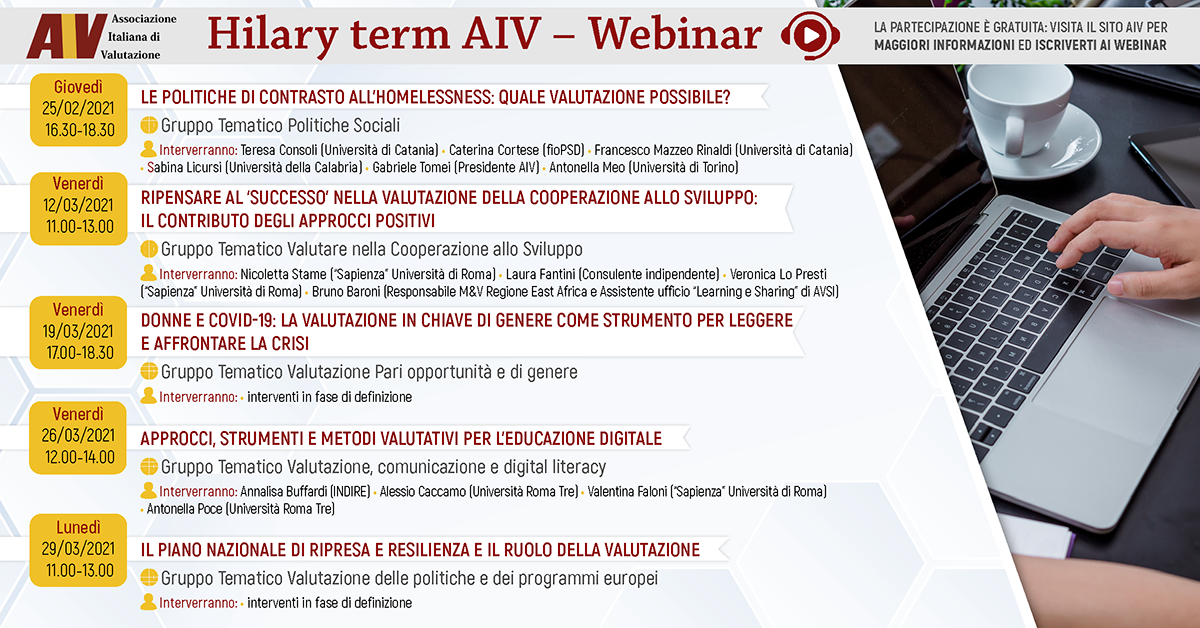 AIV Associazione Italiana di Valutazione

Hilary term AIV – Webinar

LA PARTECIPAZIONE È GRATUITA: VISITA IL SITO AIV PER MAGGIORI INFORMAZIONI ED ISCRIVERTI AI WEBINAR

Giovedì 25/02/2021 16.30-18.30

LE POLITICHE DI CONTRASTO ALL'HOMELESSNESS: QUALE VALUTAZIONE POSSIBILE?

Gruppo Tematico Politiche Sociali

Interverranno: Teresa Consoli (Università di Catania) • Caterina Cortese (fioPSD) • Francesco Mazzeo Rinaldi (Università di Catania) • Sabina Licursi (Università della Calabria) • Gabriele Tomei (Presidente AIV) • Antonella Meo (Università di Torino)

Venerdì 12/03/2021 11.00-13.00

RIPENSARE AL 'SUCCESSO' NELLA VALUTAZIONE DELLA COOPERAZIONE ALLO SVILUPPO: IL CONTRIBUTO DEGLI APPROCCI POSITIVI

Gruppo Tematico Valutare nella Cooperazione allo Sviluppo

Interverranno: Nicoletta Stame ("Sapienza" Università di Roma) • Laura Fantini (Consulente indipendente) • Veronica Lo Presti ("Sapienza" Università di Roma) • Bruno Baroni (Responsabile M&V Regione East Africa e Assistente ufficio "Learning e Sharing" di AVSI)

Venerdì 19/03/2021 17.00-18.30

DONNE E COVID-19: LA VALUTAZIONE IN CHIAVE DI GENERE COME STRUMENTO PER LEGGERE E AFFRONTARE LA CRISI

Gruppo Tematico Valutazione Pari opportunità e di genere

Interverranno: • interventi in fase di definizione

Venerdì 26/03/2021 12.00-14.00

APPROCCI, STRUMENTI E METODI VALUTATIVI PER L'EDUCAZIONE DIGITALE

Gruppo Tematico Valutazione, comunicazione e digital literacy

Interverranno: Annalisa Buffardi (INDIRE) • Alessio Caccamo (Università Roma Tre) • Valentina Faloni ("Sapienza" Università di Roma) • Antonella Poce (Università Roma Tre)

Lunedì 29/03/2021 11.00-13.00

IL PIANO NAZIONALE DI RIPRESA E RESILIENZA E IL RUOLO DELLA VALUTAZIONE

Gruppo Tematico Valutazione delle politiche e dei programmi europei

Interverranno: • interventi in fase di definizione